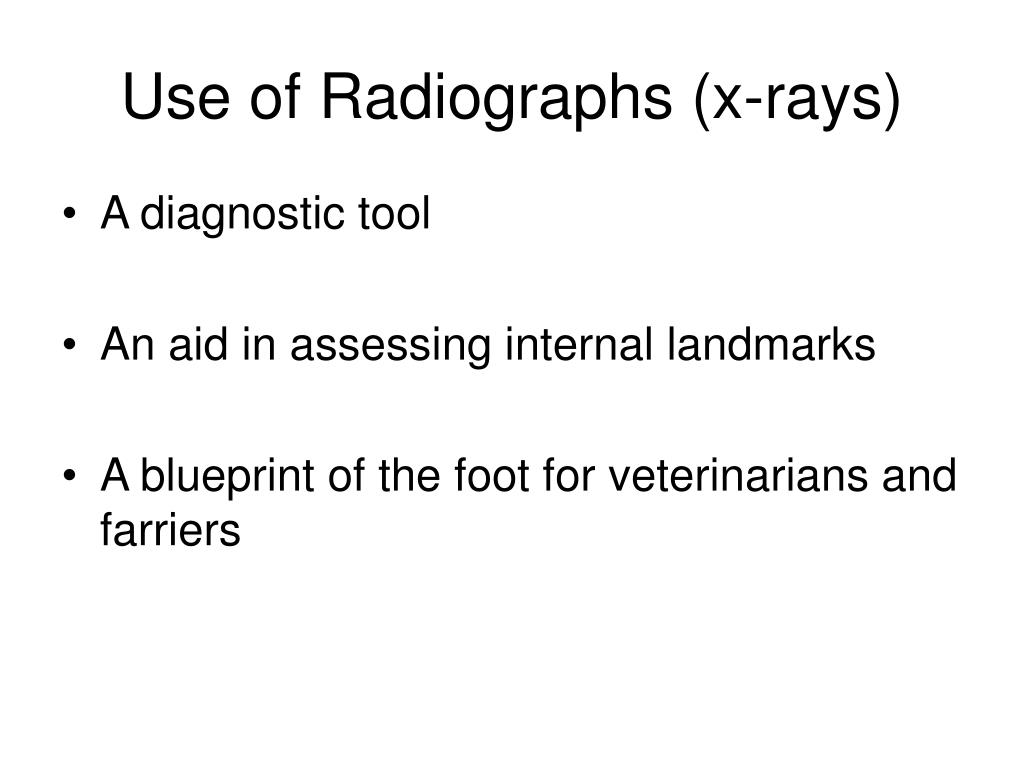 Use of Radiographs (x-rays)

• A diagnostic tool

• An aid in assessing internal landmarks

• A blueprint of the foot for veterinarians and farriers